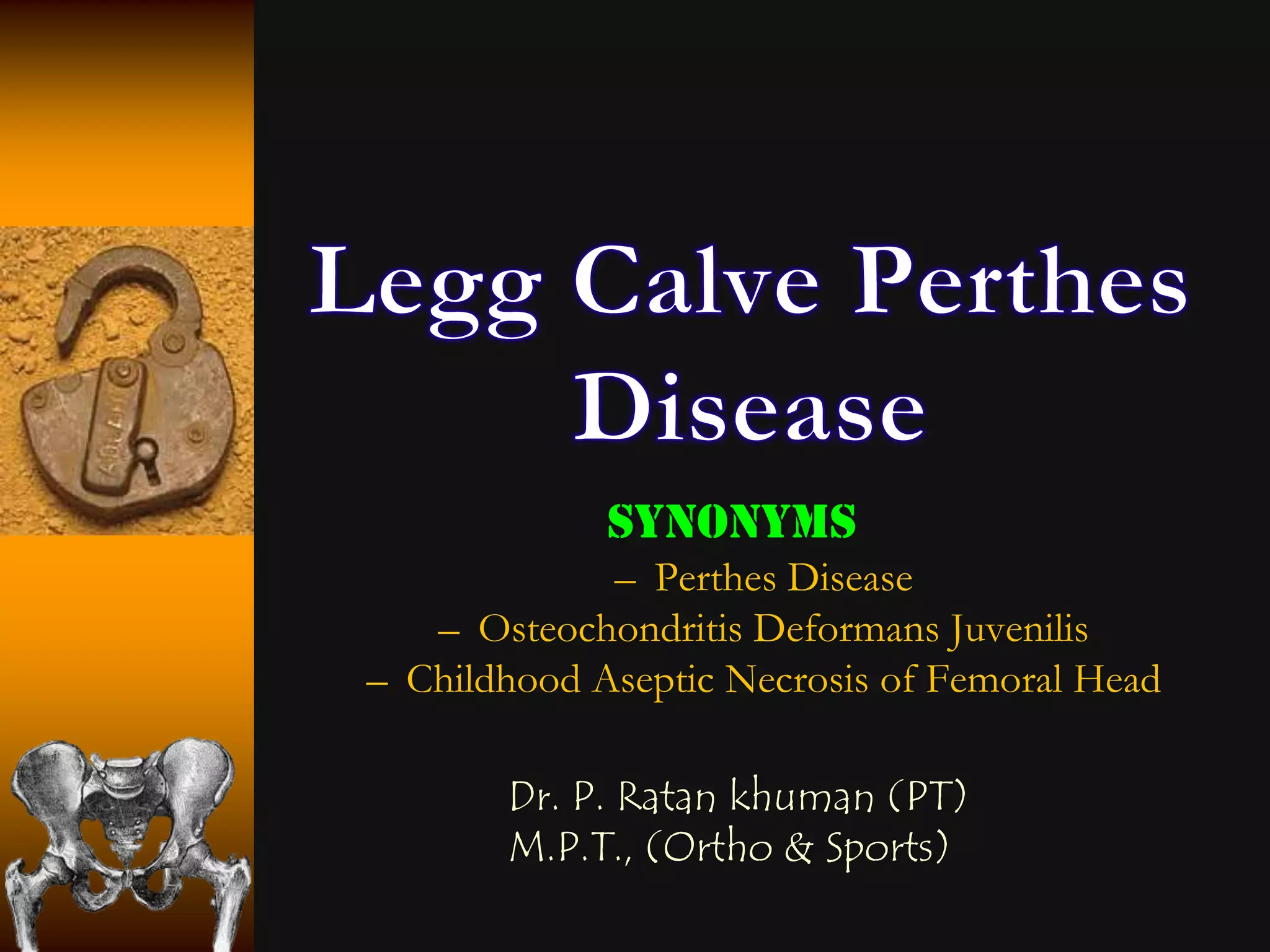 Legg Calve Perthes Disease

SYNONYMS

– Perthes Disease
– Osteochondritis Deformans Juvenilis
– Childhood Aseptic Necrosis of Femoral Head

Dr. P. Ratan khuman (PT)
M.P.T., (Ortho & Sports)